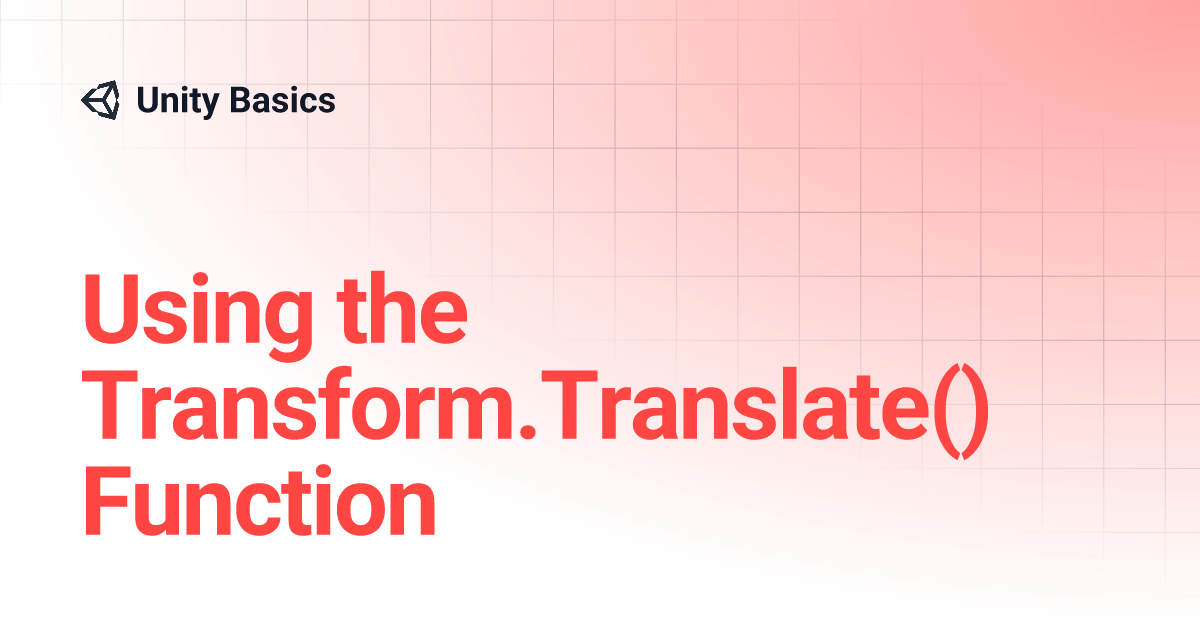 Unity Basics

Using the Transform.Translate() Function